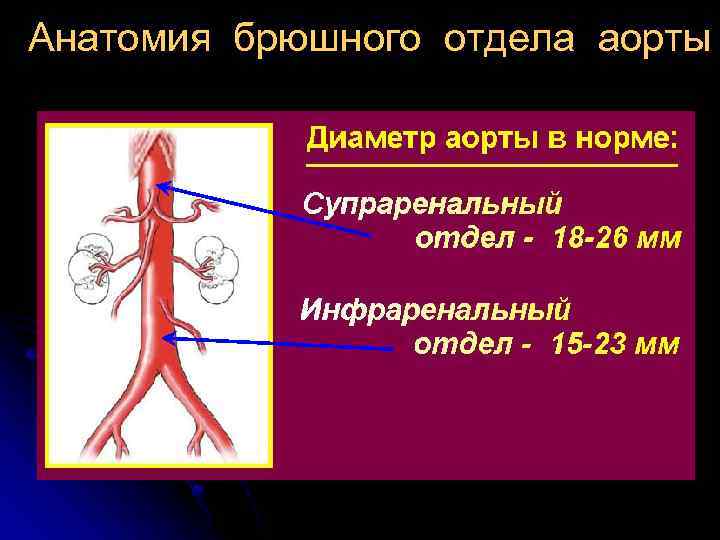 Анатомия брюшного отдела аорты

Диаметр аорты в норме:

Супраренальный отдел - 18-26 мм

Инфраренальный отдел - 15-23 мм